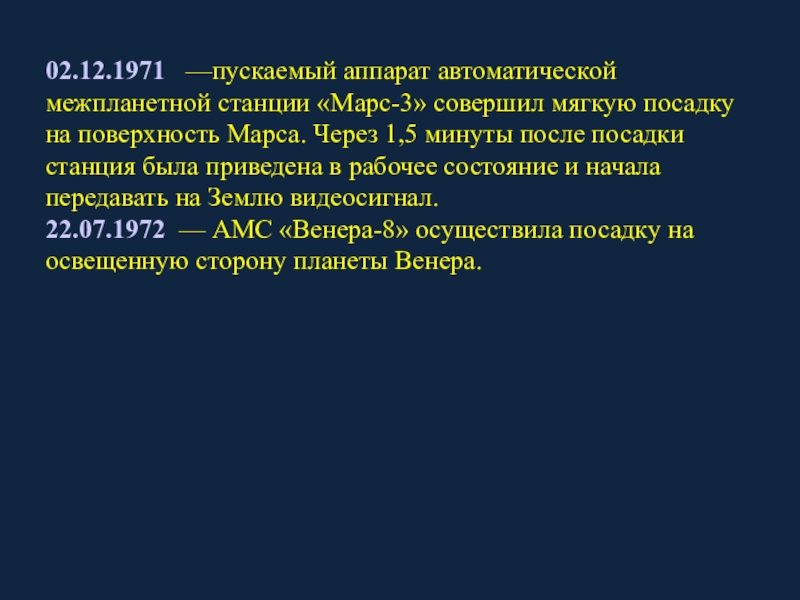 02.12.1971 —пускаемый аппарат автоматической межпланетной станции «Марс-3» совершил мягкую посадку на поверхность Марса. Через 1,5 минуты после посадки станция была приведена в рабочее состояние и начала передавать на Землю видеосигнал.
22.07.1972 — АМС «Венера-8» осуществила посадку на освещенную сторону планеты Венера.